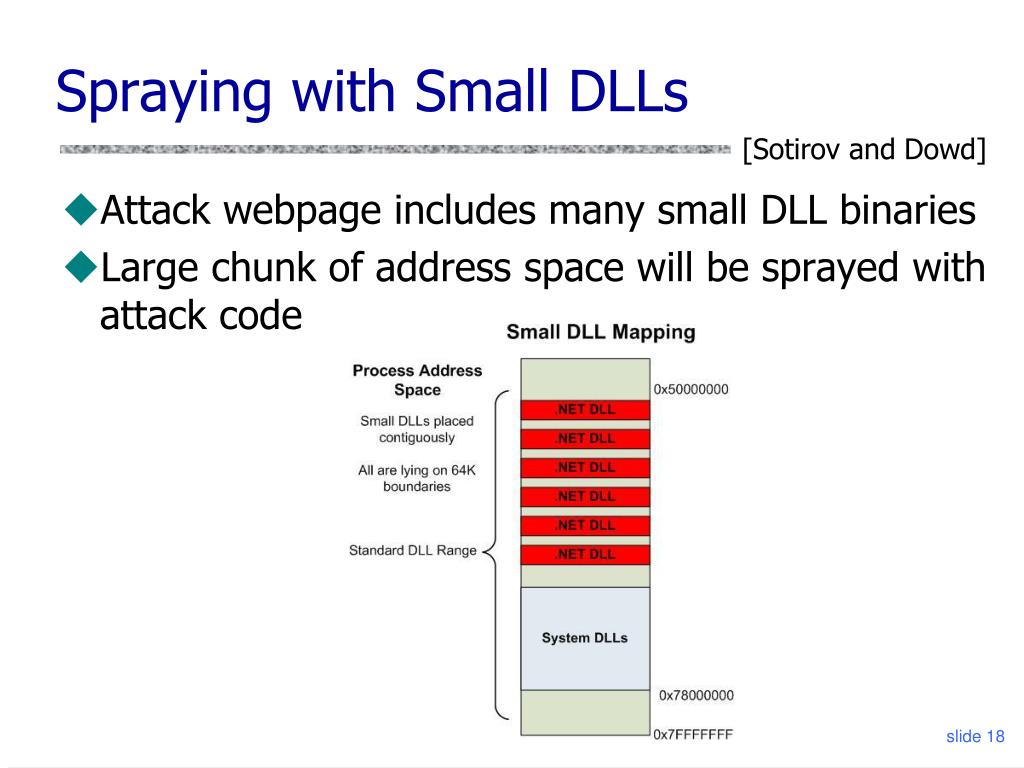 Spraying with Small DLLs

[Sotirov and Dowd]

◆Attack webpage includes many small DLL binaries

◆Large chunk of address space will be sprayed with attack code

Small DLL Mapping

Process Address Space

Small DLLs placed contiguously

All are lying on 64K boundaries

Standard DLL Range

0x50000000

.NET DLL

.NET DLL

.NET DLL

.NET DLL

.NET DLL

.NET DLL

System DLLs

0x78000000

0x7FFFFFFF

slide 18